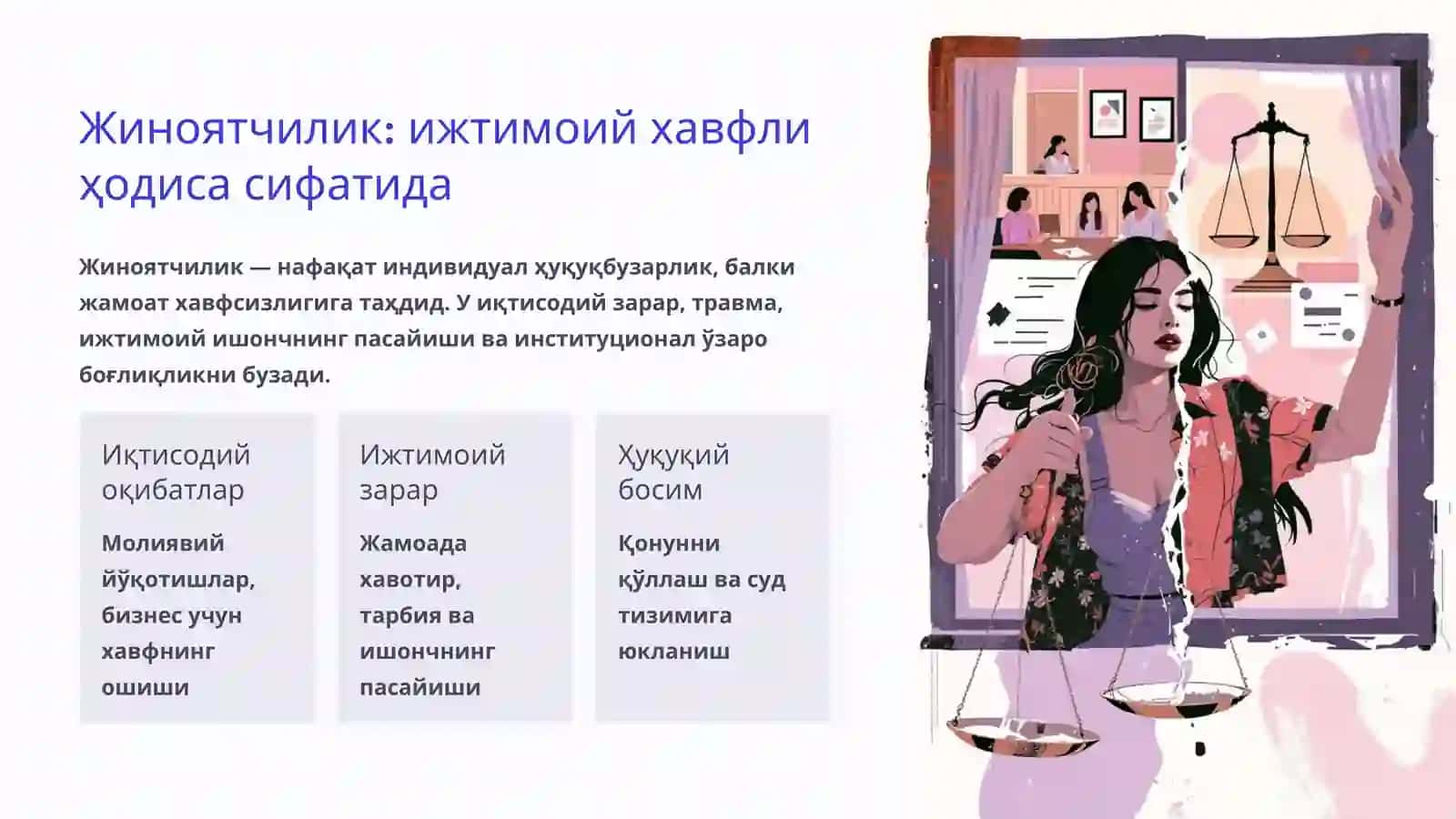 Жиноятчилик: ижтимоий хавфли ҳодиса сифатида

Жиноятчилик — нафақат индивидуал ҳуқуқбузарлик, балки жамоат хавфсизлигига таҳдид. У иқтисодий зарар, травма, ижтимоий ишончнинг пасайиши ва институционал ўзаро боғлиқликни бузади.

Иқтисодий оқибатлар

Молиявий йўқотишлар, бизнес учун хавфнинг ошиши

Ижтимоий зарар

Жамоада хавотир, тарбия ва ишончнинг пасайиши

Ҳуқуқий босим

Қонунни қўллаш ва суд тизимига юкланиш